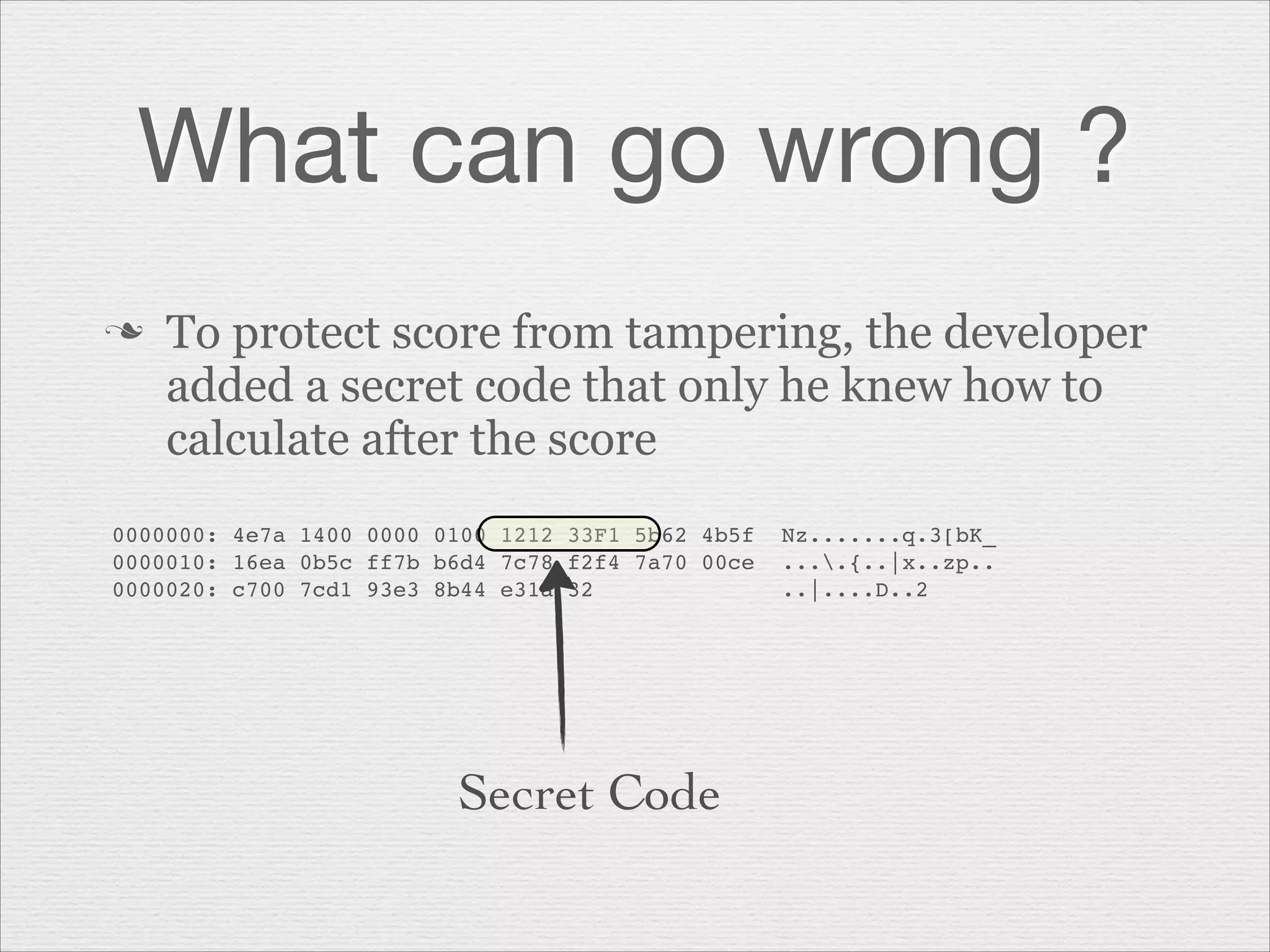 What can go wrong ?

❧ To protect score from tampering, the developer added a secret code that only he knew how to calculate after the score

0000000: 4e7a 1400 0000 0100 1212 33F1 5b62 4b5f  Nz.......q.3[bK_
0000010: 16ea 0b5c ff7b b6d4 7c78 f2f4 7a70 00ce  ...\.{..|x..zp..
0000020: c700 7cd1 93e3 8b44 e31a 32  ..|....D..2

Secret Code